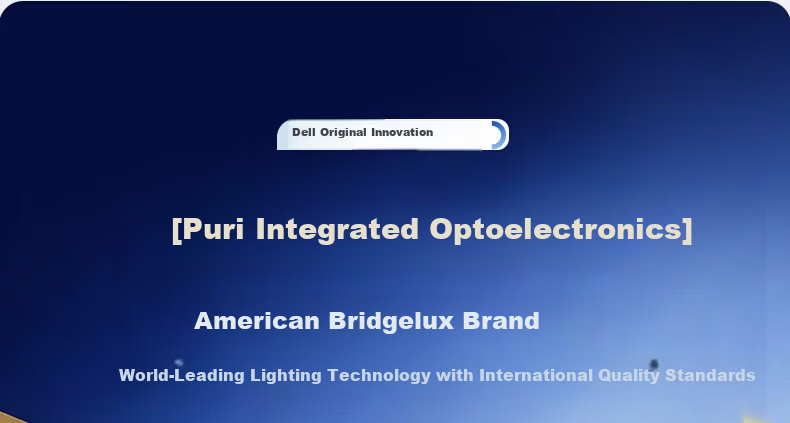 Dell Original Innovation

[Puri Integrated Optoelectronics]

American Bridgelux Brand

World-Leading Lighting Technology with International Quality Standards